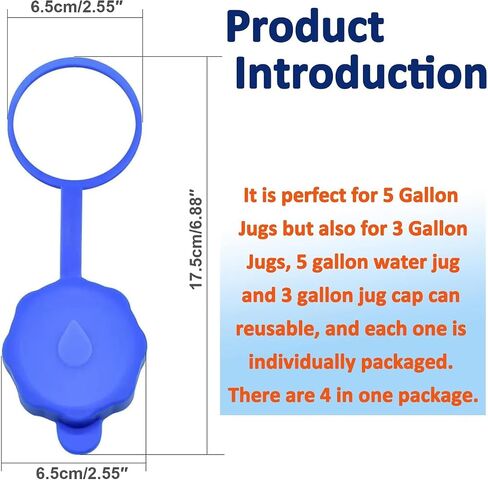 6.5cm/2.55″

Product Introduction

17.5cm/6.88″

It is perfect for 5 Gallon Jugs but also for 3 Gallon Jugs, 5 gallon water jug and 3 gallon jug cap can reusable, and each one is individually packaged. There are 4 in one package.

6.5cm/2.55″